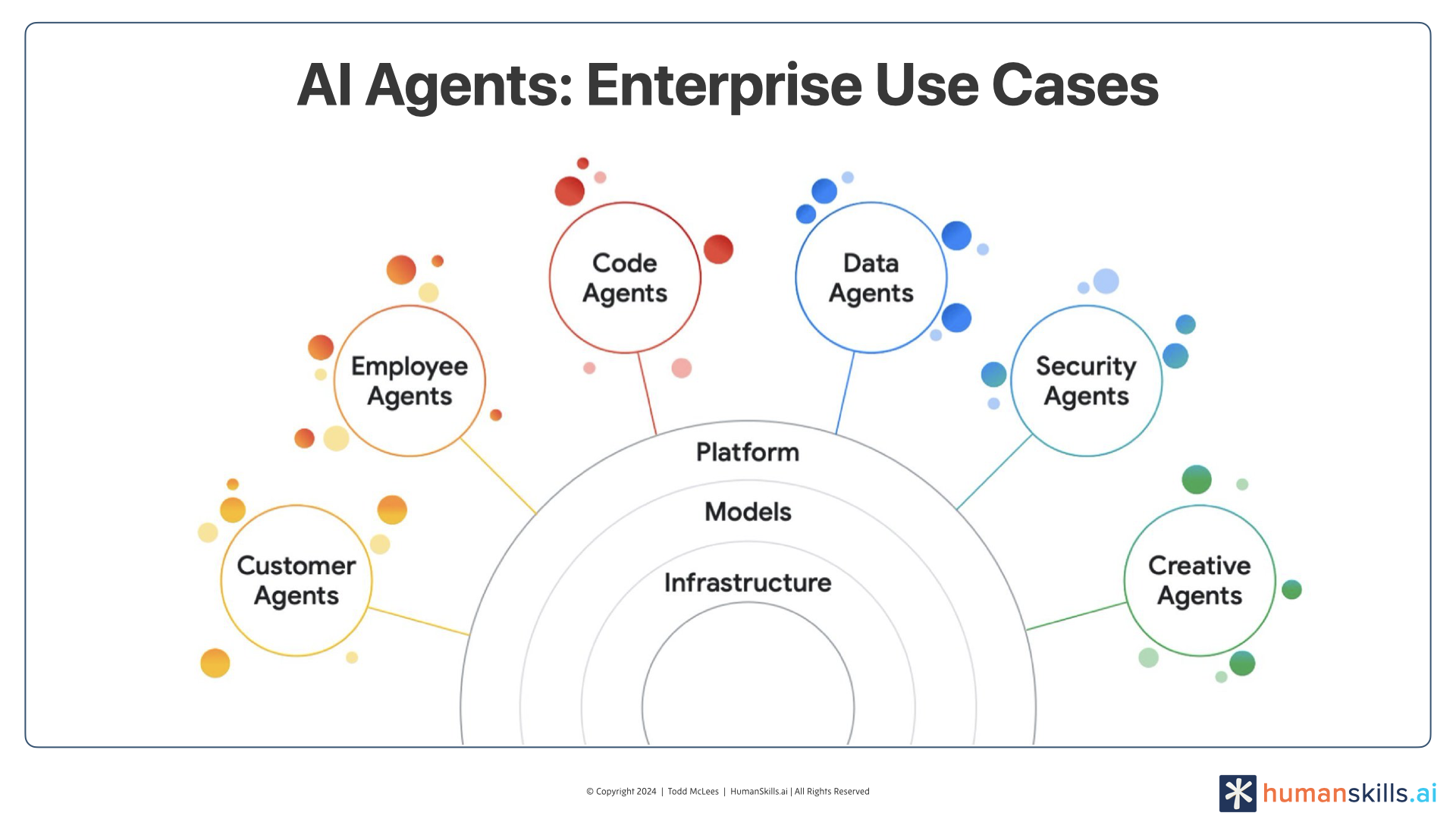 AI Agents: Enterprise Use Cases

Customer Agents

Employee Agents

Code Agents

Data Agents

Security Agents

Creative Agents

Platform

Models

Infrastructure

© Copyright 2024 | Todd McLees | HumanSkills.ai | All Rights Reserved

humanskills.ai